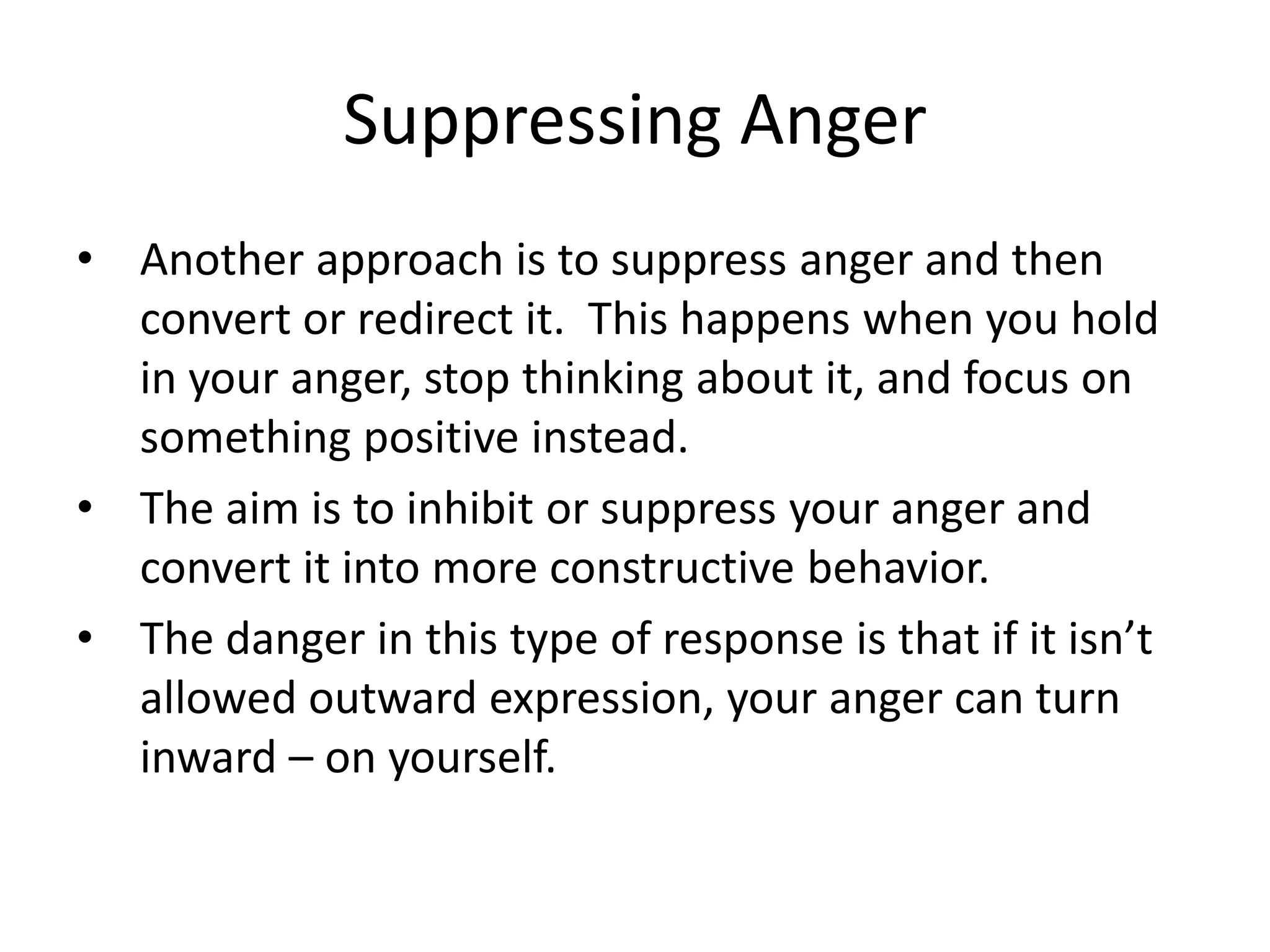 Suppressing Anger

• Another approach is to suppress anger and then convert or redirect it. This happens when you hold in your anger, stop thinking about it, and focus on something positive instead.

• The aim is to inhibit or suppress your anger and convert it into more constructive behavior.

• The danger in this type of response is that if it isn’t allowed outward expression, your anger can turn inward – on yourself.